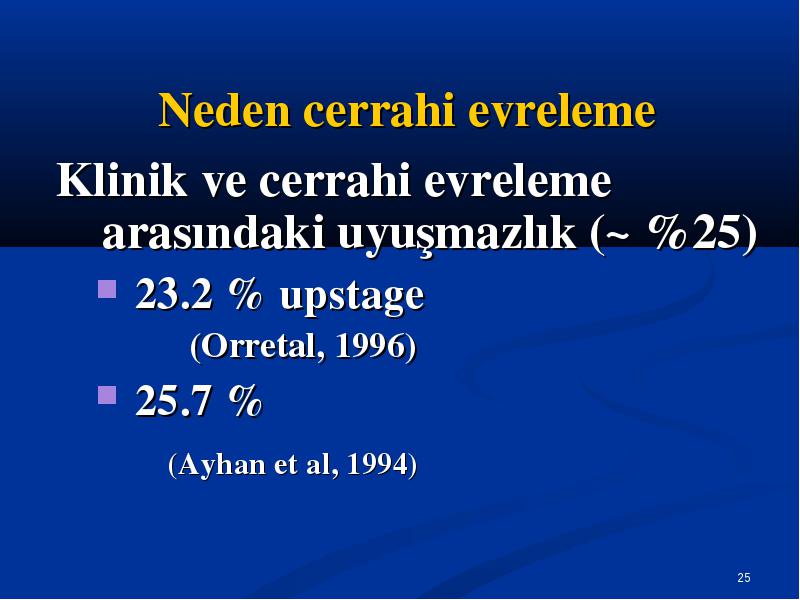 Neden cerrahi evreleme

Klinik ve cerrahi evreleme arasındaki uyuşmazlık (~ %25)

- 23.2 % upstage

(Orretal, 1996)

- 25.7 %

(Ayhan et al, 1994)

25